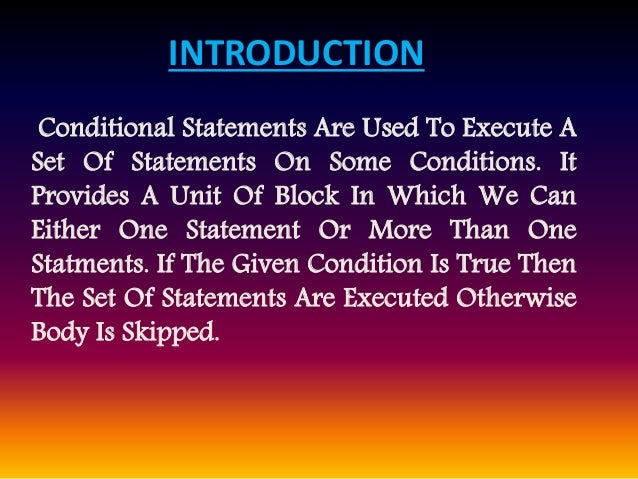 INTRODUCTION

Conditional Statements Are Used To Execute A Set Of Statements On Some Conditions. It Provides A Unit Of Block In Which We Can Either One Statement Or More Than One Statments. If The Given Condition Is True Then The Set Of Statements Are Executed Otherwise Body Is Skipped.